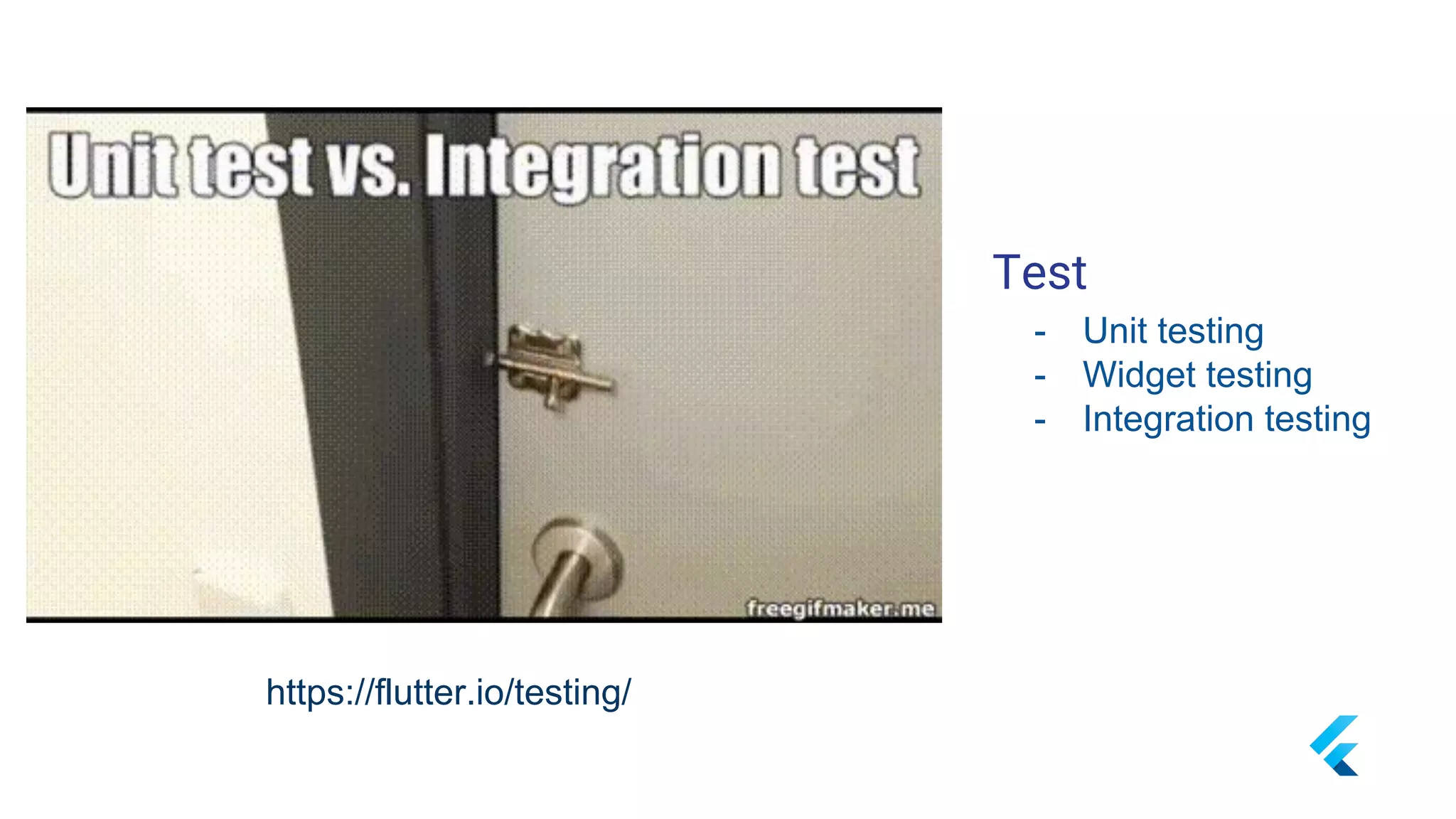 Unit test vs. Integration test

freegifmaker.me

Test

- Unit testing
- Widget testing
- Integration testing

https://flutter.io/testing/